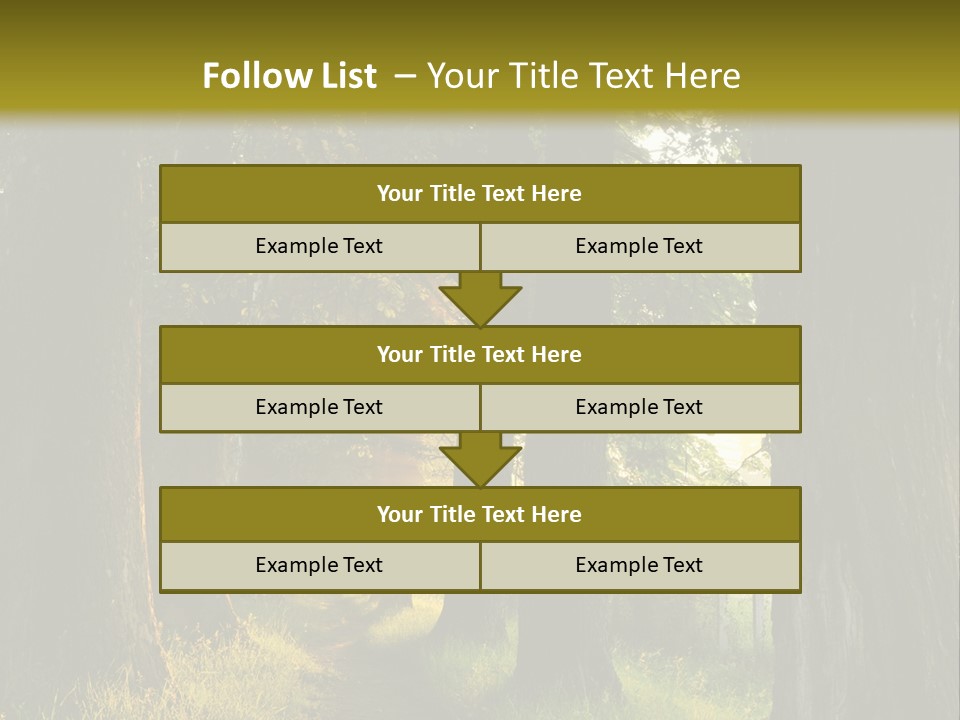 Follow List – Your Title Text Here

Your Title Text Here

Example Text

Example Text

Your Title Text Here

Example Text

Example Text

Your Title Text Here

Example Text

Example Text